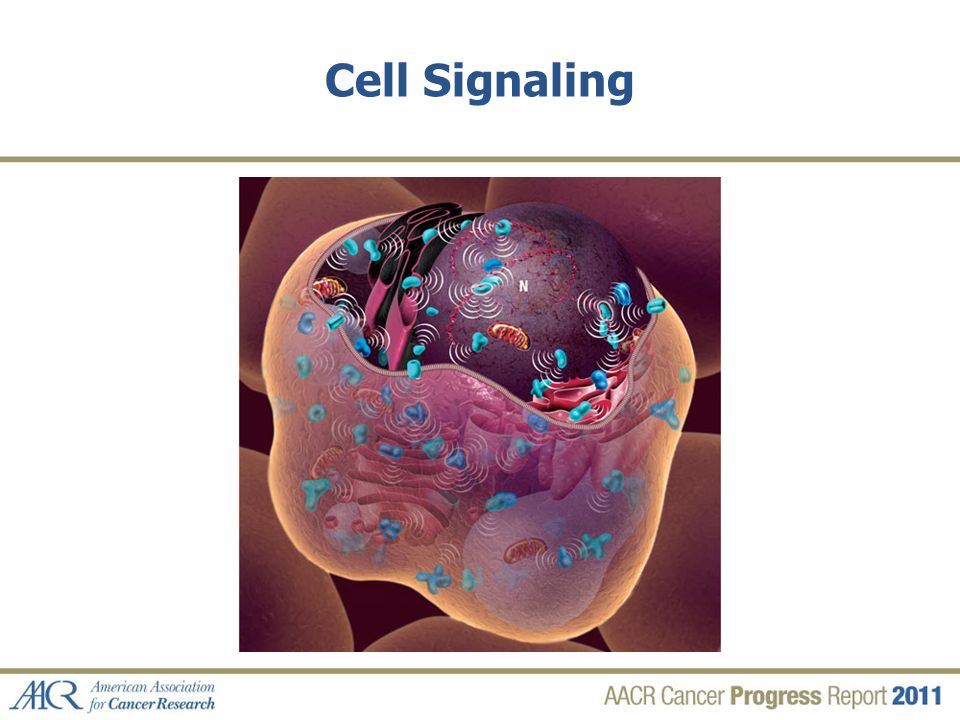 Cell Signaling

N

AACR American Association for Cancer Research

AACR Cancer Progress Report 2011